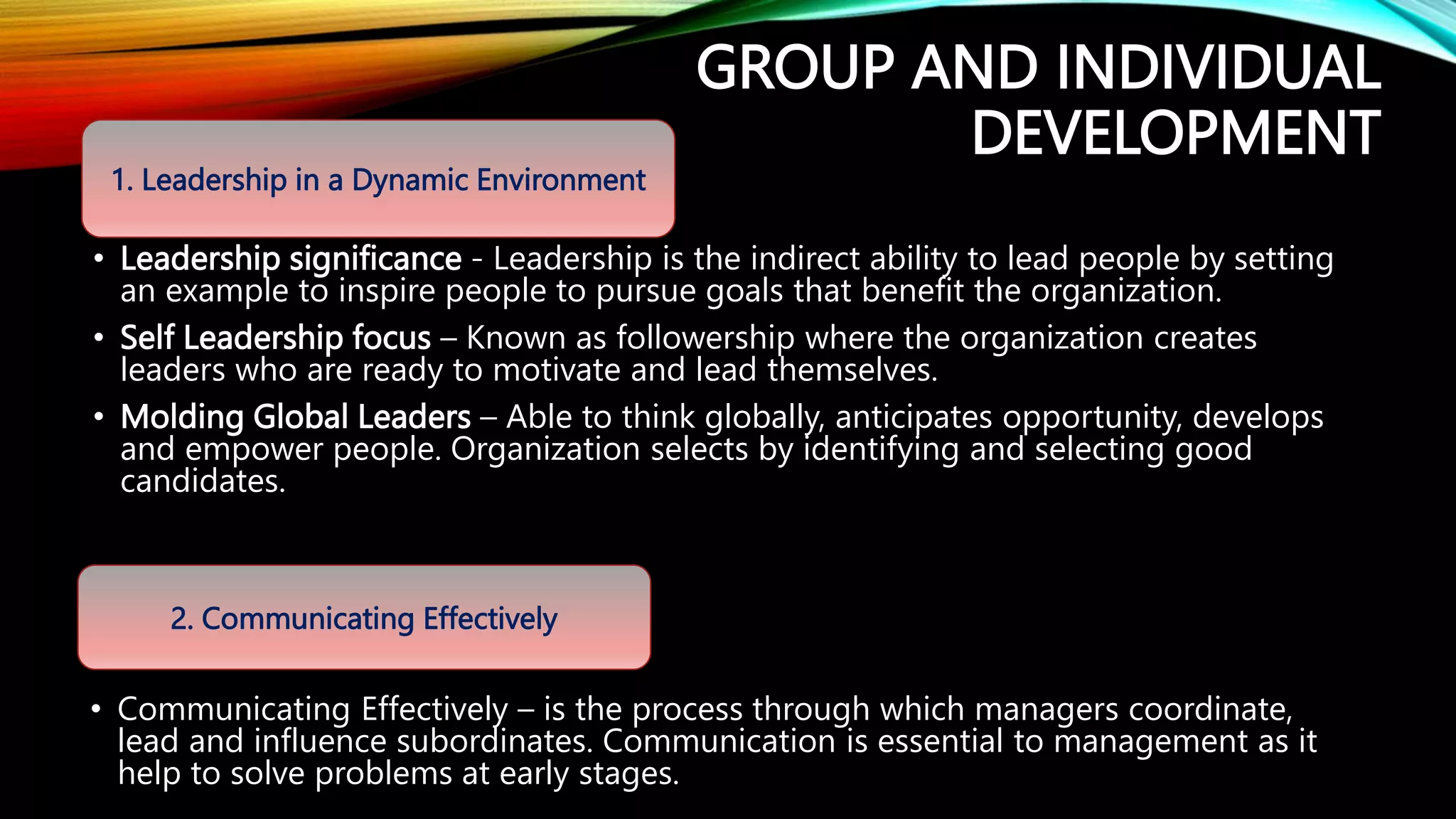 GROUP AND INDIVIDUAL DEVELOPMENT

1. Leadership in a Dynamic Environment

• Leadership significance - Leadership is the indirect ability to lead people by setting an example to inspire people to pursue goals that benefit the organization.

• Self Leadership focus – Known as followership where the organization creates leaders who are ready to motivate and lead themselves.

• Molding Global Leaders – Able to think globally, anticipates opportunity, develops and empower people. Organization selects by identifying and selecting good candidates.

2. Communicating Effectively

• Communicating Effectively – is the process through which managers coordinate, lead and influence subordinates. Communication is essential to management as it help to solve problems at early stages.